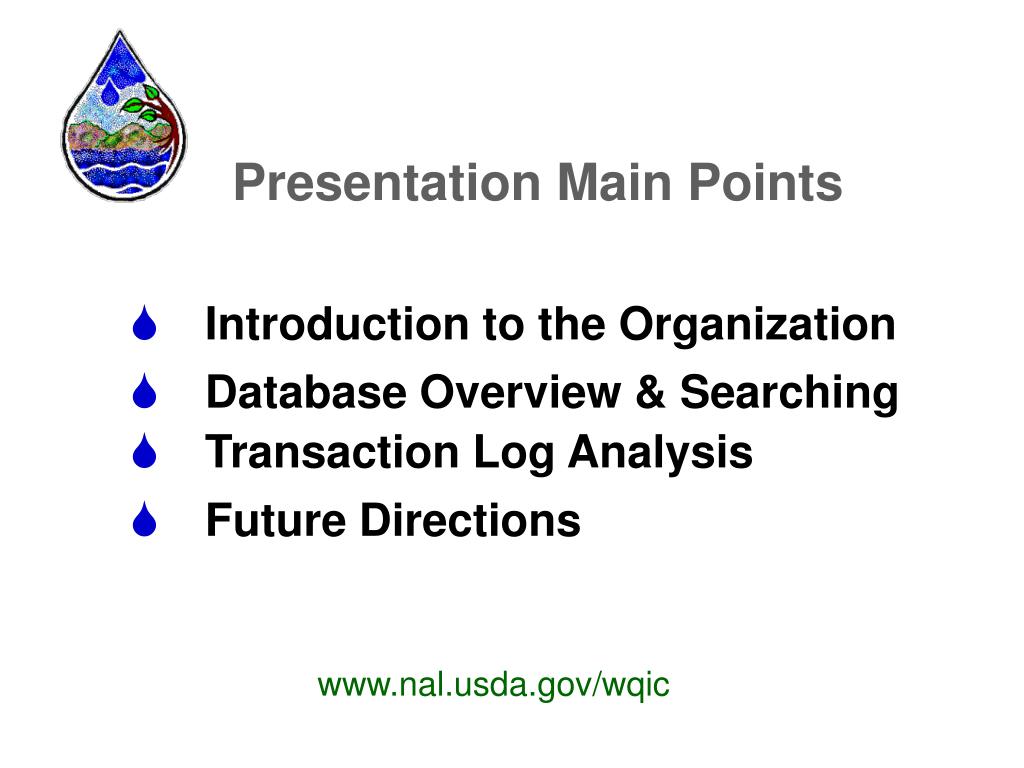 Presentation Main Points

Introduction to the Organization
Database Overview & Searching
Transaction Log Analysis
Future Directions

www.nal.usda.gov/wqic